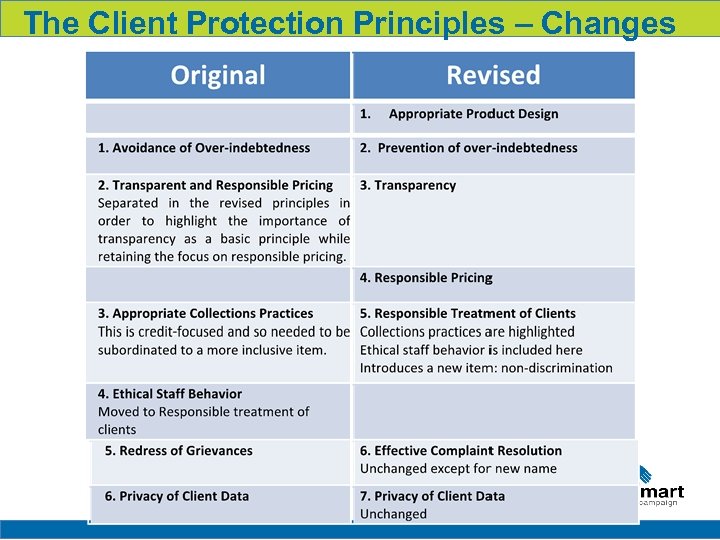 The Client Protection Principles – Changes

| Original | Revised |
|---|---|
| | 1. Appropriate Product Design |
| 1. Avoidance of Over-indebtedness | 2. Prevention of over-indebtedness |
| 2. Transparent and Responsible Pricing Separated in the revised principles in order to highlight the importance of transparency as a basic principle while retaining the focus on responsible pricing. | 3. Transparency |
| | 4. Responsible Pricing |
| 3. Appropriate Collections Practices This is credit-focused and so needed to be subordinated to a more inclusive item. | 5. Responsible Treatment of Clients Collections practices are highlighted Ethical staff behavior is included here Introduces a new item: non-discrimination |
| 4. Ethical Staff Behavior Moved to Responsible treatment of clients | |
| 5. Redress of Grievances | 6. Effective Complaint Resolution Unchanged except for new name |
| 6. Privacy of Client Data | 7. Privacy of Client Data Unchanged |

mart
campaign